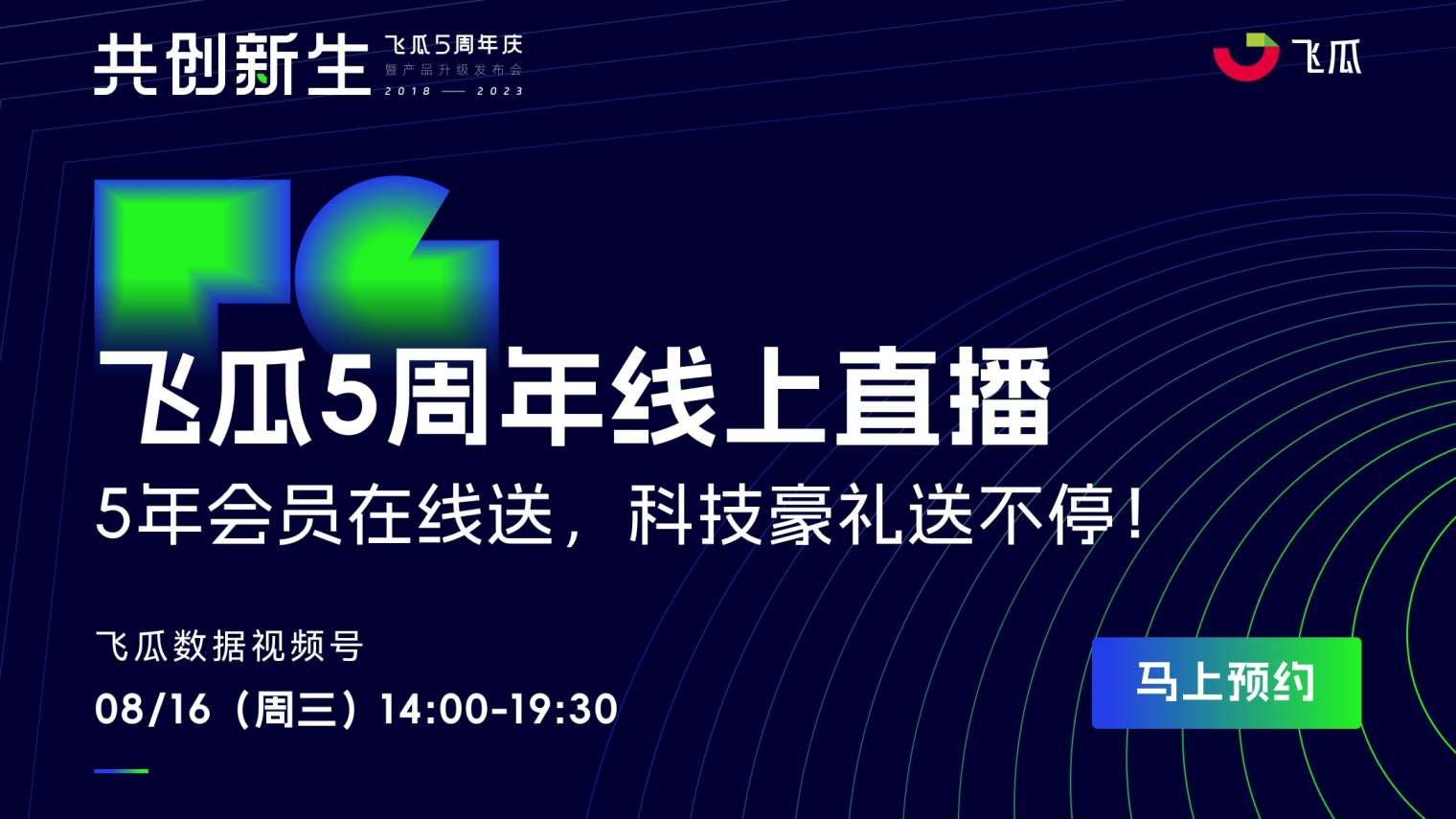 共创新生 飞瓜5周年庆
暨产品升级发布会
2018 —— 2023

飞瓜

FG

飞瓜5周年线上直播

5年会员在线送，科技豪礼送不停！

飞瓜数据视频号

08/16（周三）14:00-19:30

马上预约